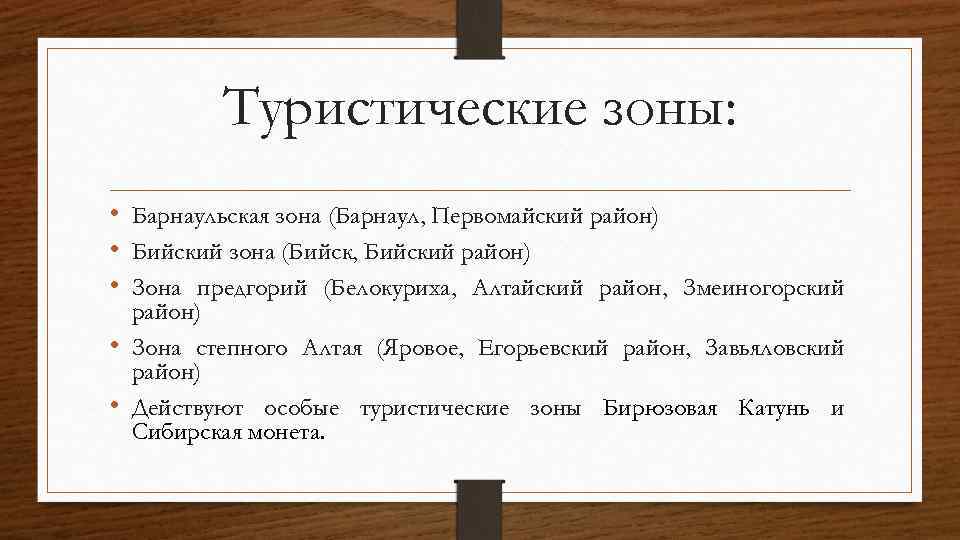 Туристические зоны:

• Барнаульская зона (Барнаул, Первомайский район)
• Бийский зона (Бийск, Бийский район)
• Зона предгорий (Белокуриха, Алтайский район, Змеиногорский район)
• Зона степного Алтая (Яровое, Егорьевский район, Завьяловский район)
• Действуют особые туристические зоны Бирюзовая Катунь и Сибирская монета.